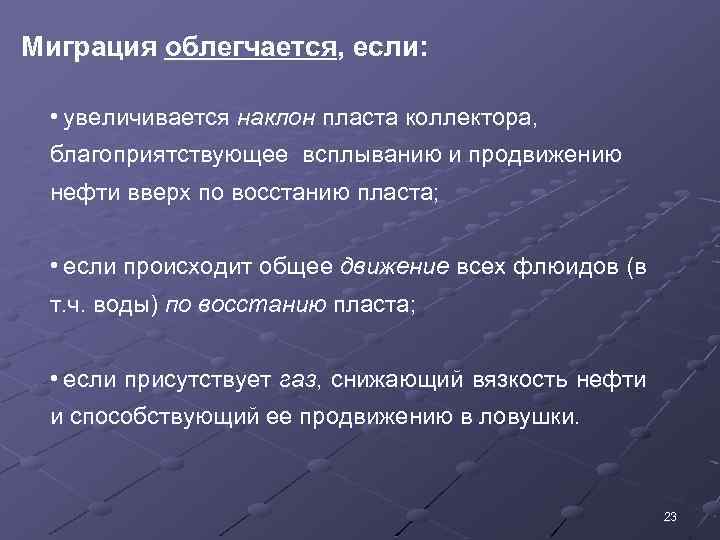 Миграция облегчается, если:

• увеличивается наклон пласта коллектора, благоприятствующее всплыванию и продвижению нефти вверх по восстанию пласта;

• если происходит общее движение всех флюидов (в т.ч. воды) по восстанию пласта;

• если присутствует газ, снижающий вязкость нефти и способствующий ее продвижению в ловушки.

23